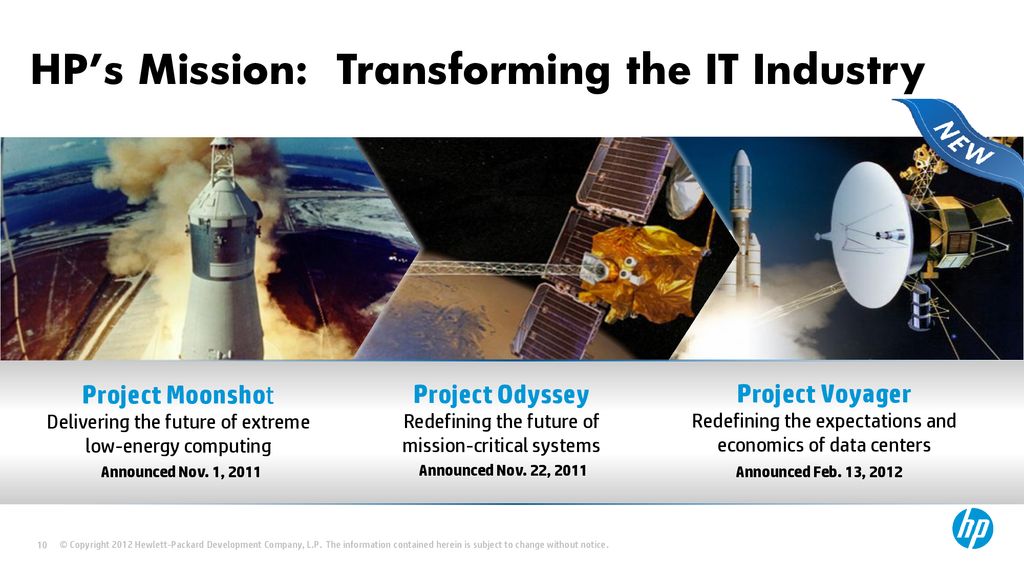 HP's Mission: Transforming the IT Industry

NEW

Project Moonshot
Delivering the future of extreme low-energy computing
Announced Nov. 1, 2011

Project Odyssey
Redefining the future of mission-critical systems
Announced Nov. 22, 2011

Project Voyager
Redefining the expectations and economics of data centers
Announced Feb. 13, 2012

10 © Copyright 2012 Hewlett-Packard Development Company, L.P. The information contained herein is subject to change without notice.

hp